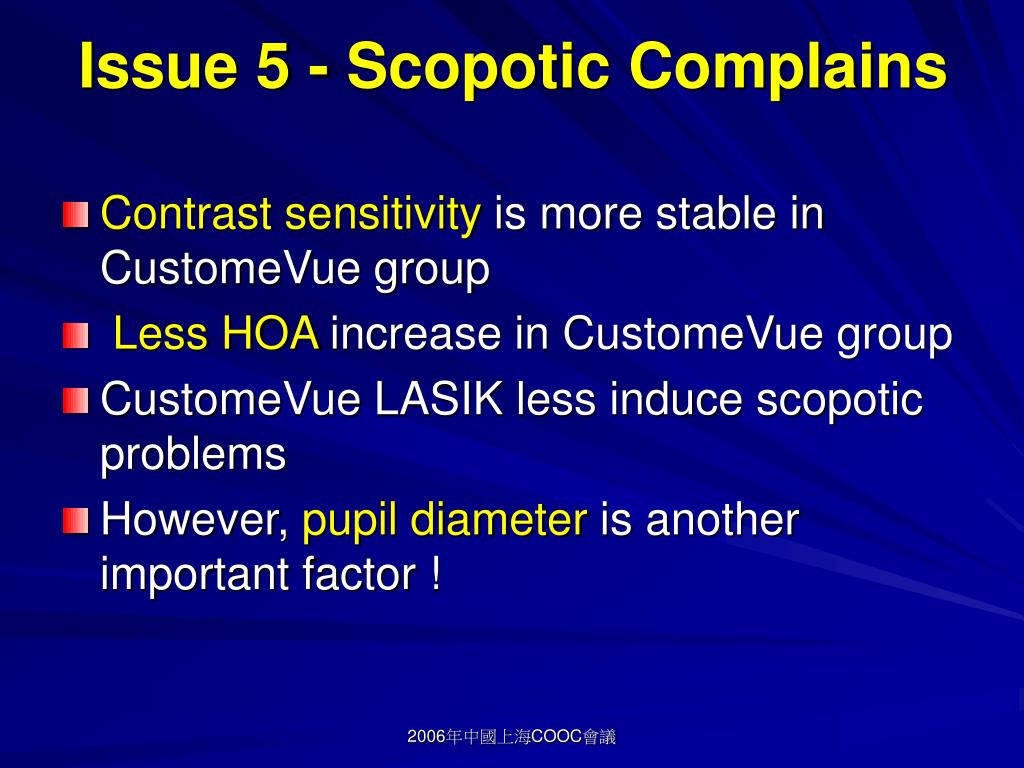 Issue 5 - Scopotic Complains

Contrast sensitivity is more stable in CustomeVue group

Less HOA increase in CustomeVue group

CustomeVue LASIK less induce scopotic problems

However, pupil diameter is another important factor !

2006年中國上海COOC會議